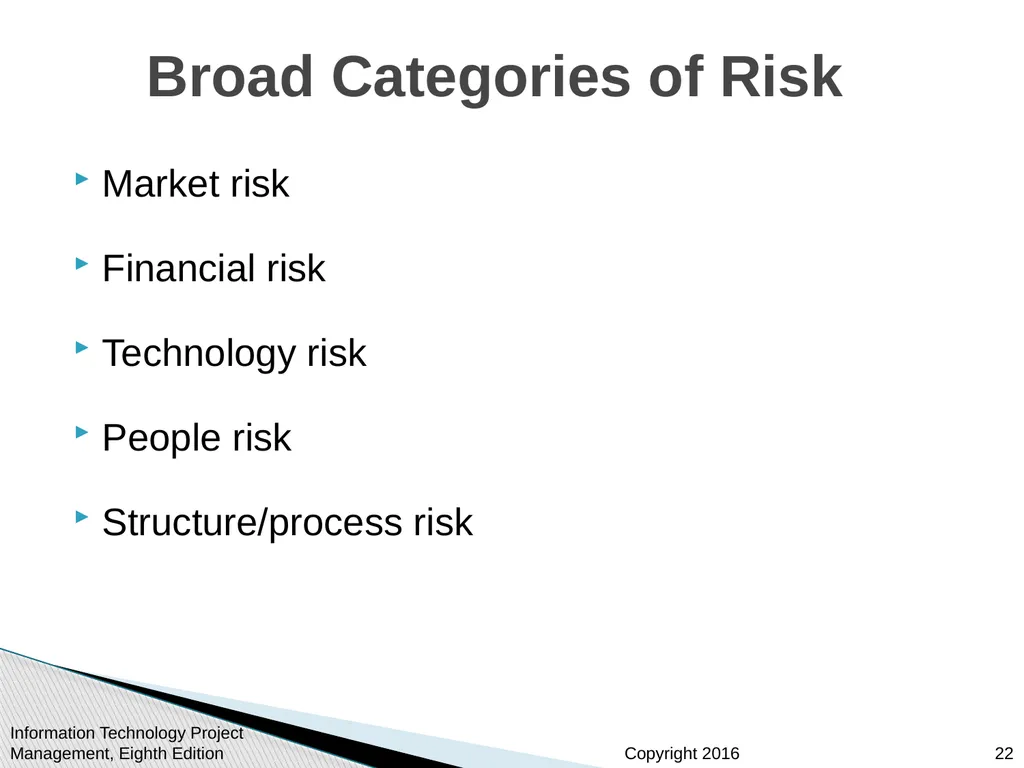 Broad Categories of Risk

Market risk

Financial risk

Technology risk

People risk

Structure/process risk

Information Technology Project Management, Eighth Edition

Copyright 2016

22